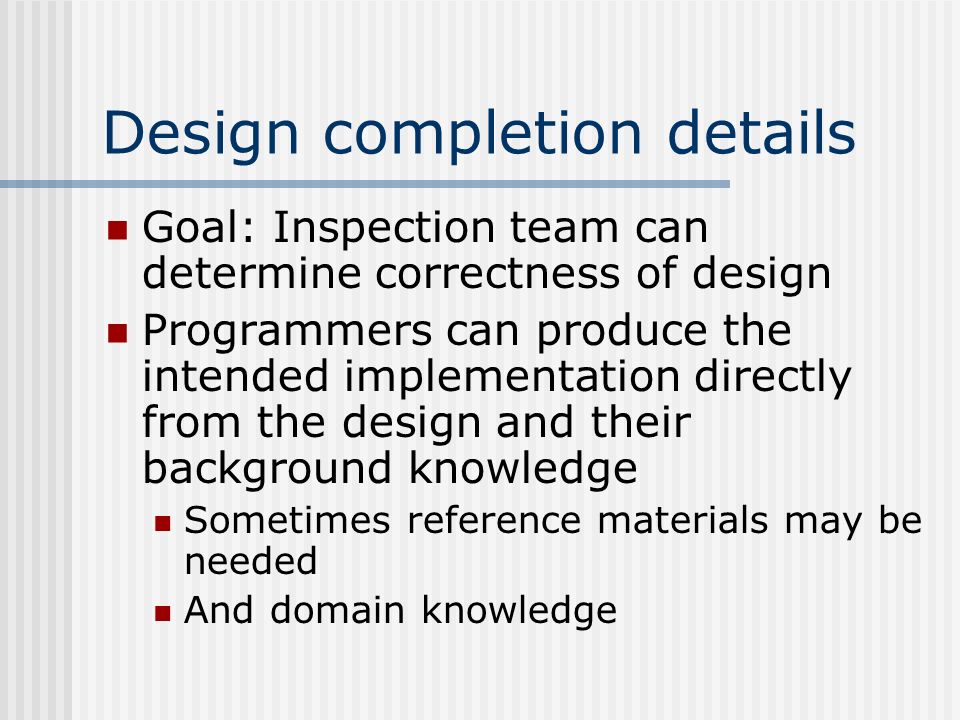 Design completion details

- Goal: Inspection team can determine correctness of design
- Programmers can produce the intended implementation directly from the design and their background knowledge
  - Sometimes reference materials may be needed
  - And domain knowledge